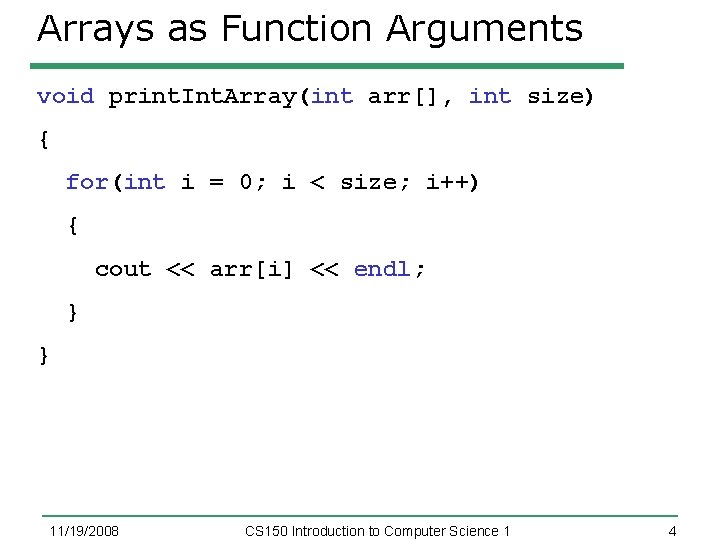 Arrays as Function Arguments

void printIntArray(int arr[], int size)
{
  for(int i = 0; i < size; i++)
  {
    cout << arr[i] << endl;
  }
}

11/19/2008

CS150 Introduction to Computer Science 1

4